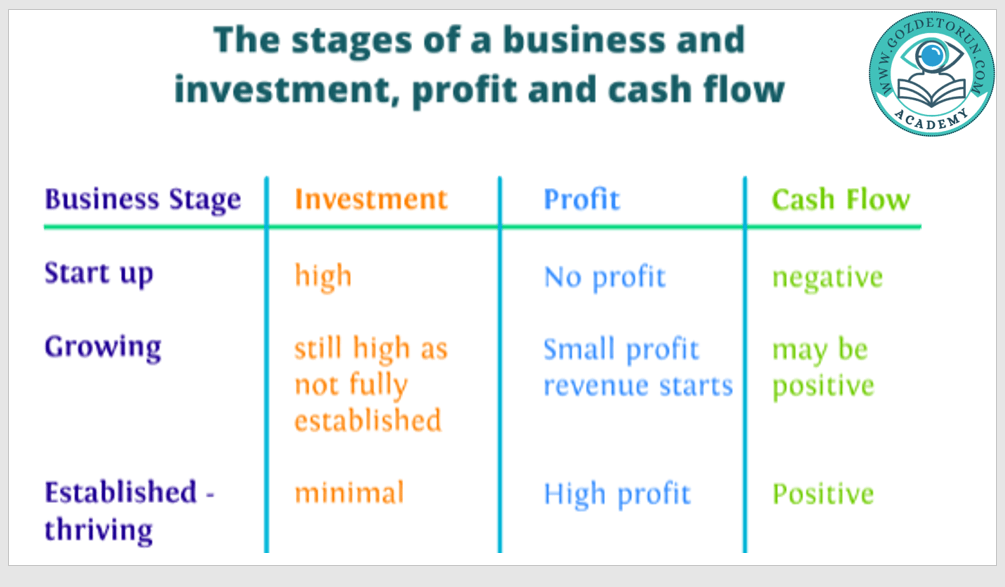 The stages of a business and investment, profit and cash flow

WWW.GOZDETORUN.COM
ACADEMY

| Business Stage | Investment | Profit | Cash Flow |
|---|---|---|---|
| Start up | high | No profit | negative |
| Growing | still high as not fully established | Small profit revenue starts | may be positive |
| Established - thriving | minimal | High profit | Positive |